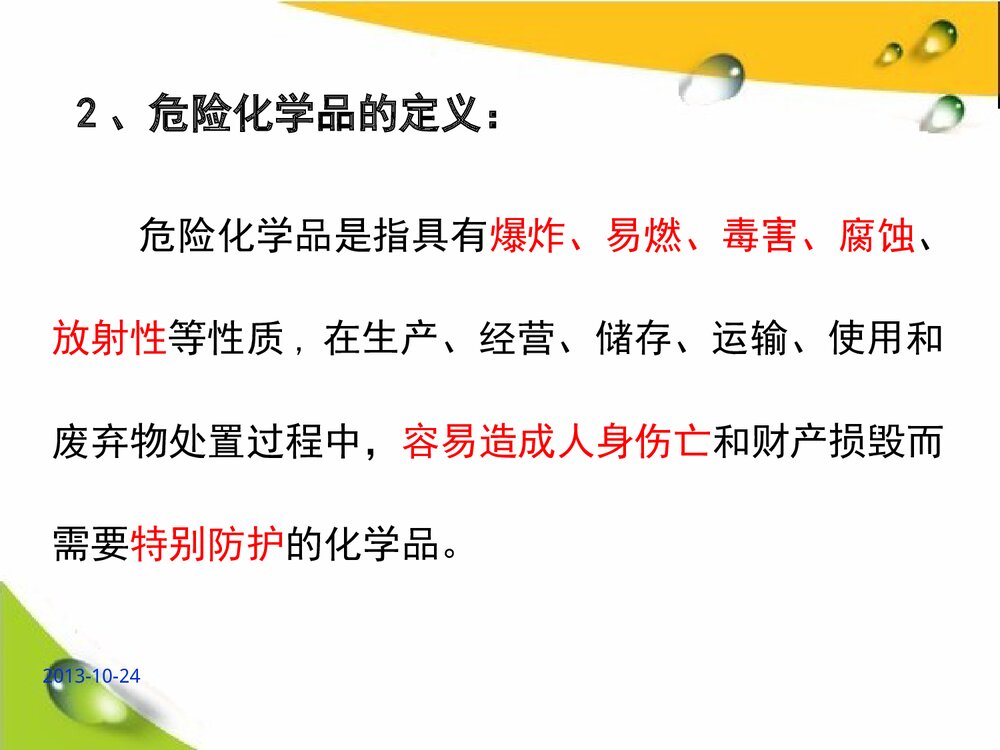 2、危险化学品的定义：

危险化学品是指具有爆炸、易燃、毒害、腐蚀、放射性等性质，在生产、经营、储存、运输、使用和废弃物处置过程中，容易造成人身伤亡和财产损毁而需要特别防护的化学品。

2013-10-24